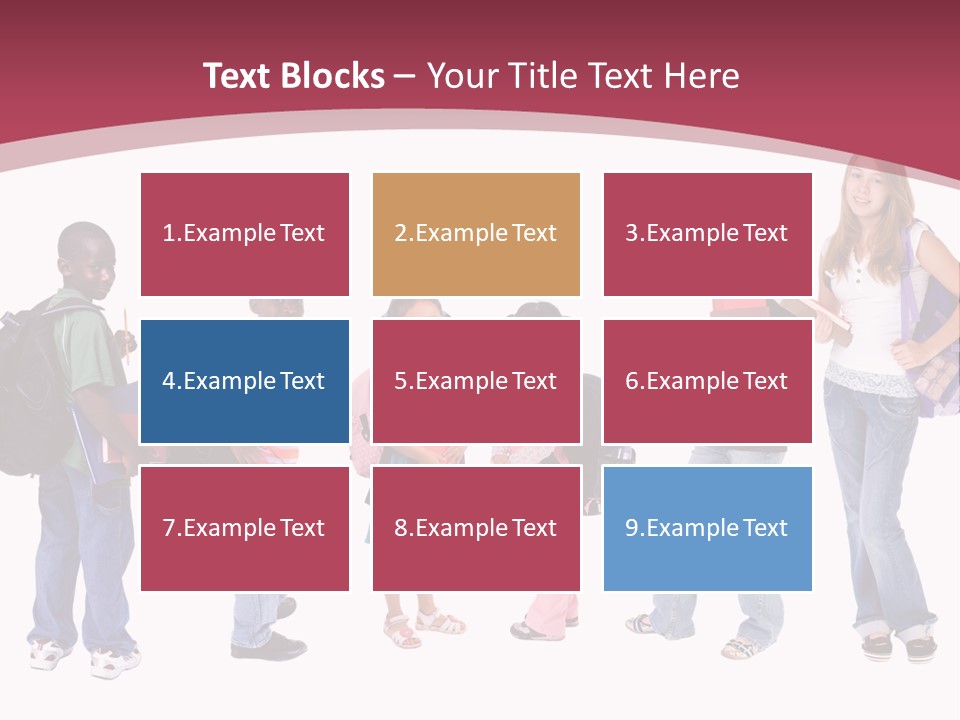 Text Blocks – Your Title Text Here

1.Example Text

2.Example Text

3.Example Text

4.Example Text

5.Example Text

6.Example Text

7.Example Text

8.Example Text

9.Example Text